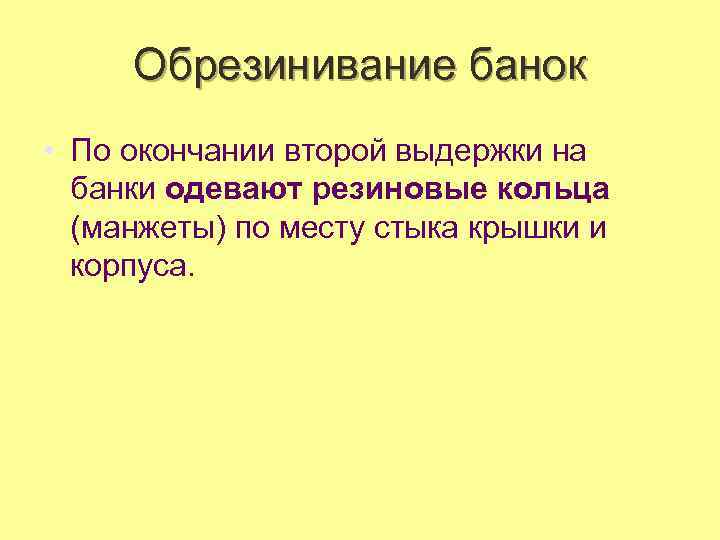 Обрезинивание банок

• По окончании второй выдержки на банки одевают резиновые кольца (манжеты) по месту стыка крышки и корпуса.